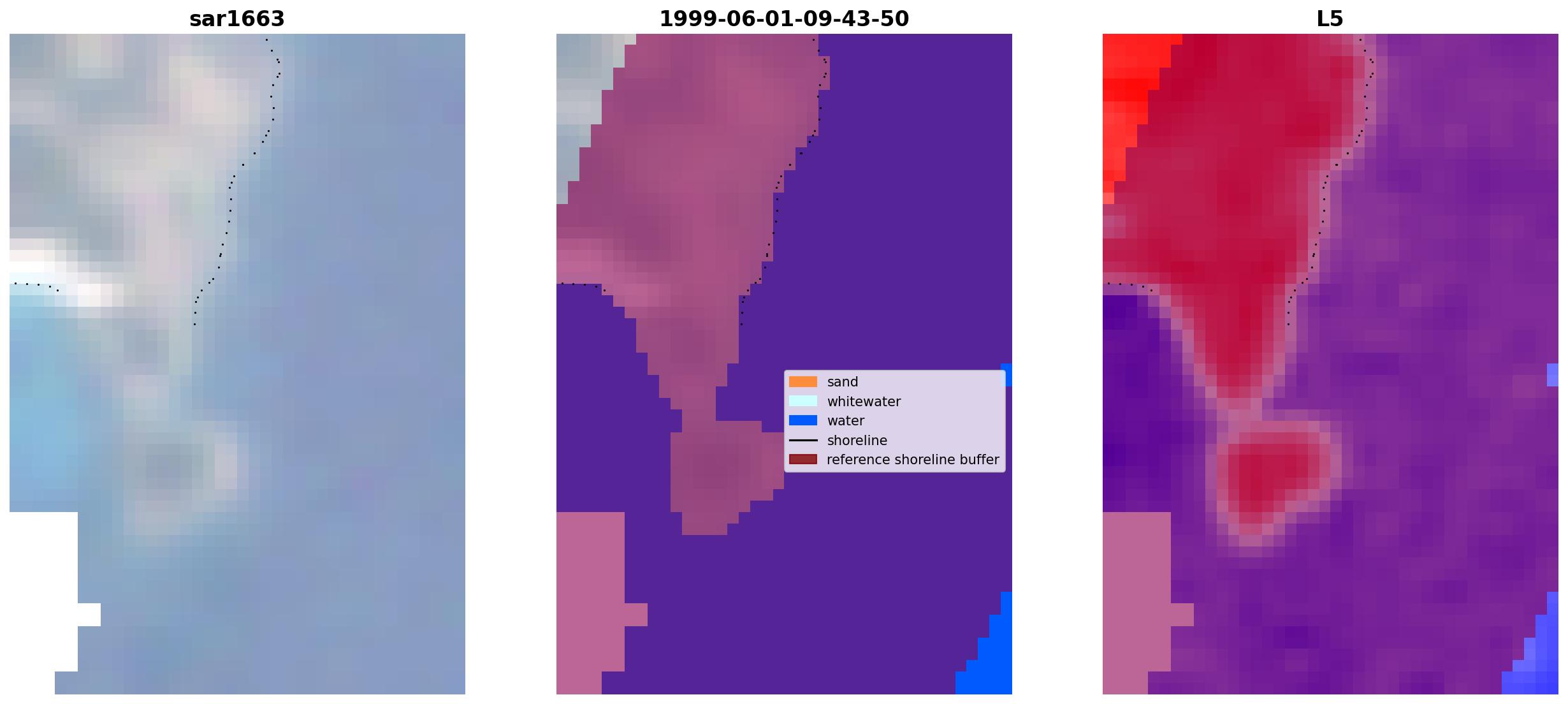 sar1663

1999-06-01-09-43-50

L5

sand
whitewater
water
shoreline
reference shoreline buffer